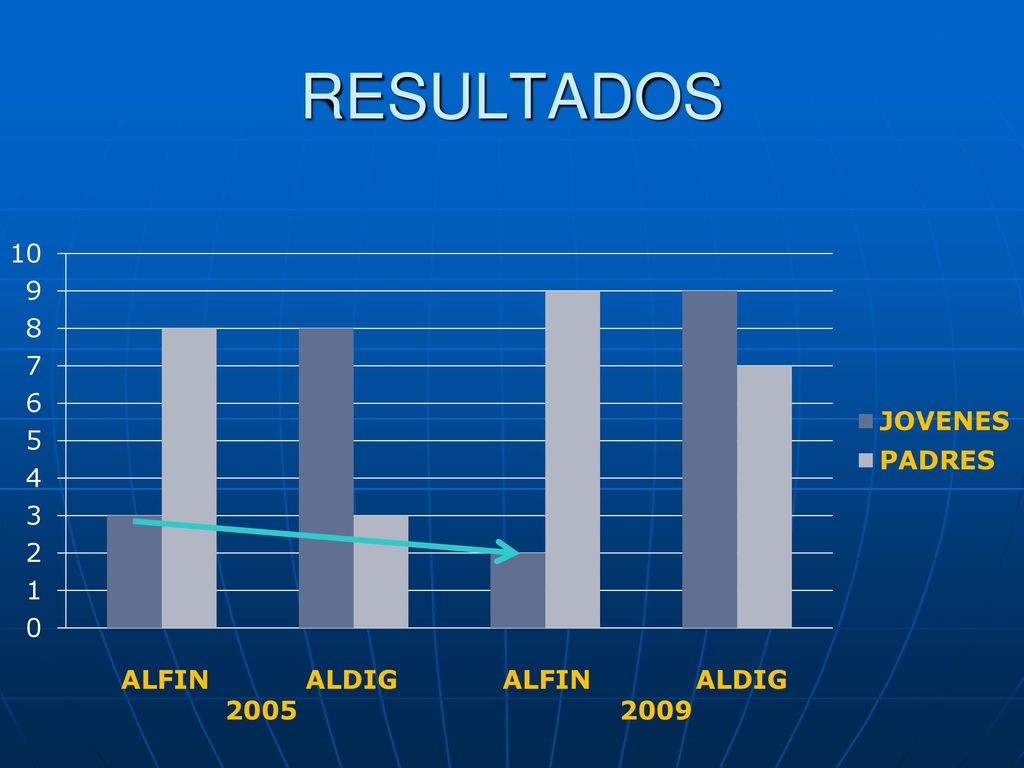 RESULTADOS

10
9
8
7
6
5
4
3
2
1
0

JOVENES
PADRES

ALFIN ALDIG ALFIN ALDIG
2005 2009